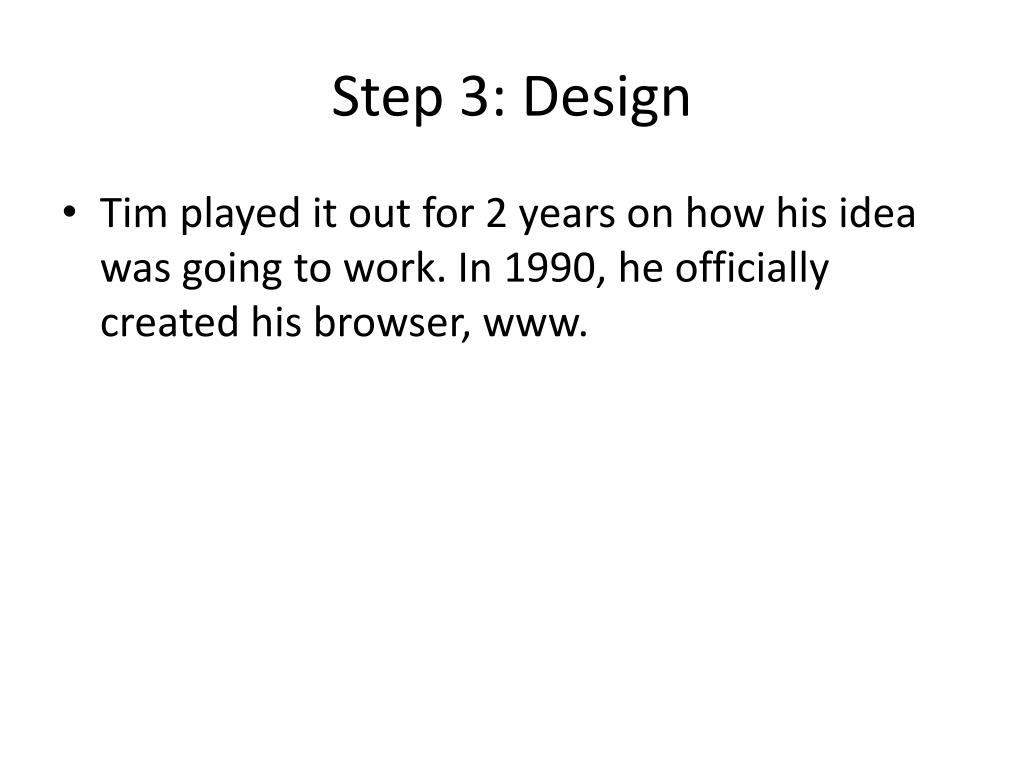 Step 3: Design

• Tim played it out for 2 years on how his idea was going to work. In 1990, he officially created his browser, www.